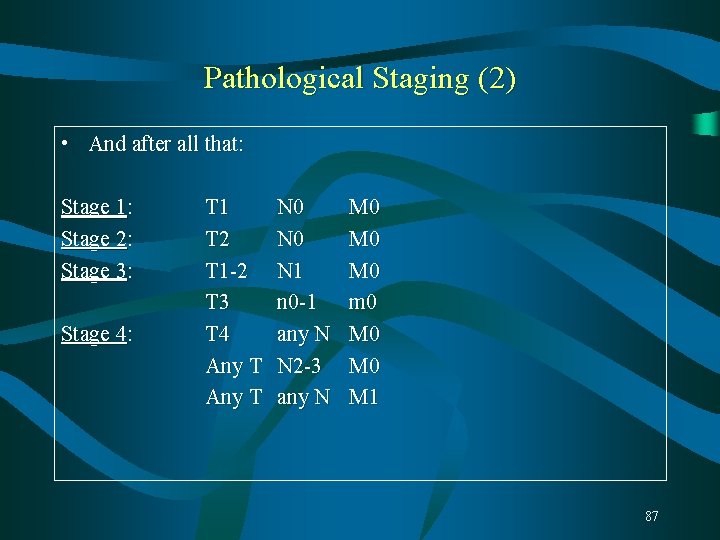 Pathological Staging (2)

• And after all that:

Stage 1: T1 N0 M0
Stage 2: T2 N0 M0
Stage 3: T1-2 N1 M0
T3 n0-1 m0
Stage 4: T4 any N M0
Any T N2-3 M0
Any T any N M1

87